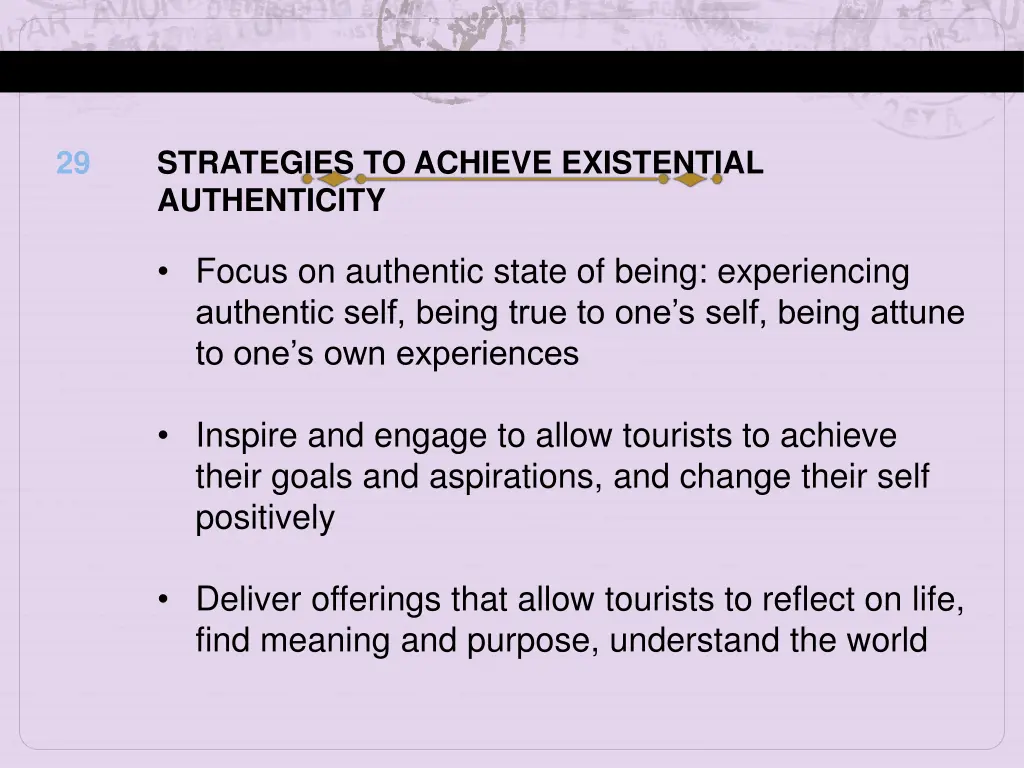 29

STRATEGIES TO ACHIEVE EXISTENTIAL AUTHENTICITY

• Focus on authentic state of being: experiencing authentic self, being true to one’s self, being attune to one’s own experiences

• Inspire and engage to allow tourists to achieve their goals and aspirations, and change their self positively

• Deliver offerings that allow tourists to reflect on life, find meaning and purpose, understand the world